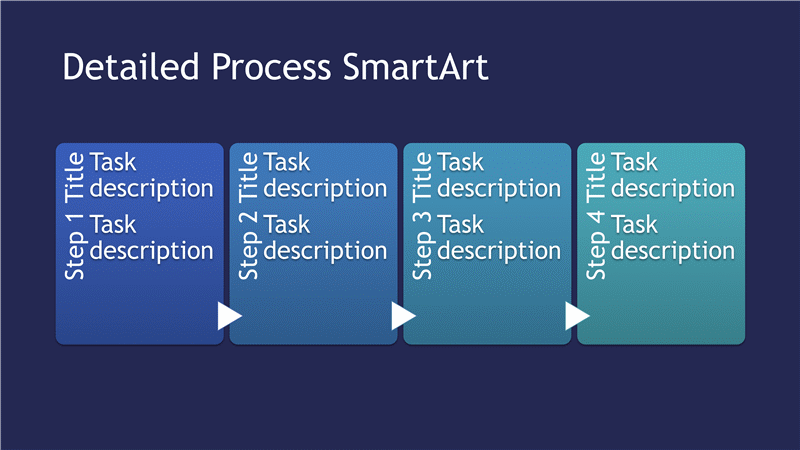 Detailed Process SmartArt

Step 1 Title
Task description
Task description

Step 2 Title
Task description
Task description

Step 3 Title
Task description
Task description

Step 4 Title
Task description
Task description